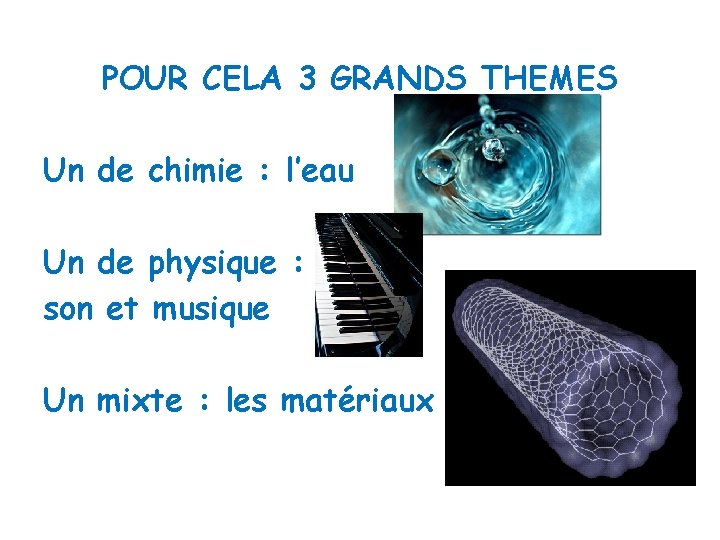 POUR CELA 3 GRANDS THEMES

Un de chimie : l'eau

Un de physique : son et musique

Un mixte : les matériaux